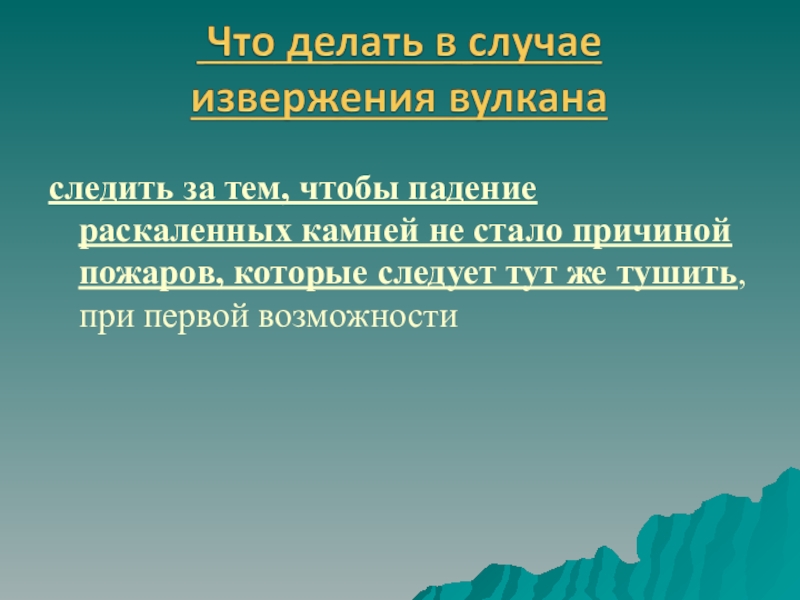 Что делать в случае извержения вулкана

следить за тем, чтобы падение раскаленных камней не стало причиной пожаров, которые следует тут же тушить, при первой возможности